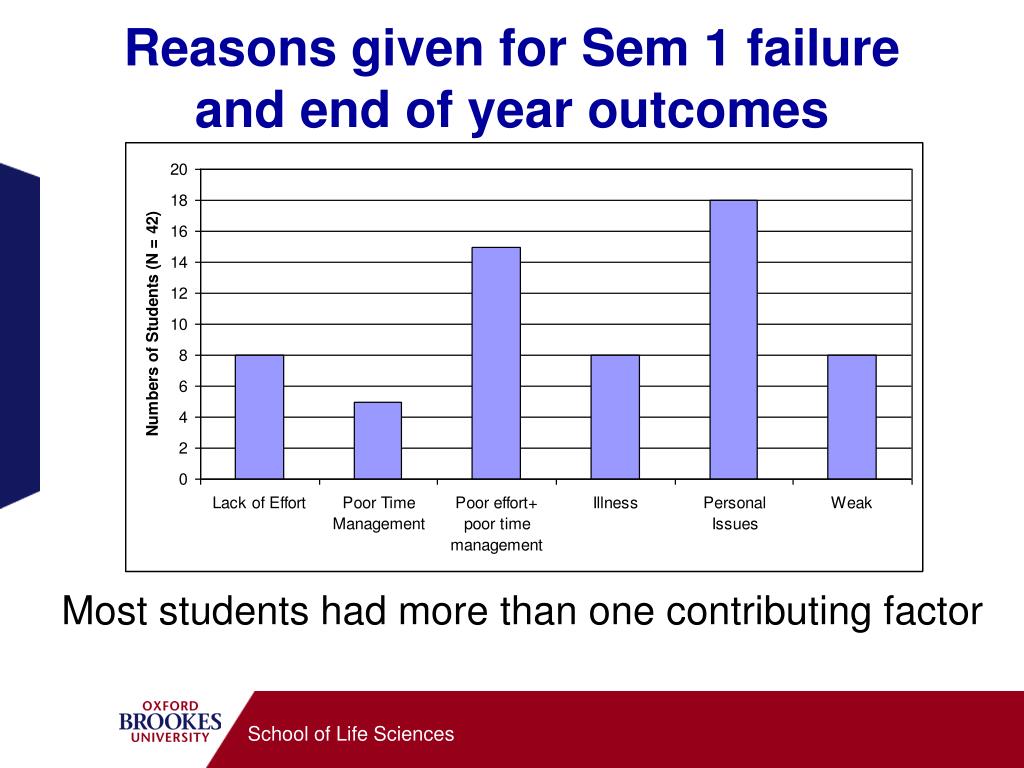 Reasons given for Sem 1 failure and end of year outcomes

Numbers of Students (N = 42)

20
18
16
14
12
10
8
6
4
2
0

Lack of Effort
Poor Time Management
Poor effort+ poor time management
Illness
Personal Issues
Weak

Most students had more than one contributing factor

OXFORD BROOKES UNIVERSITY

School of Life Sciences